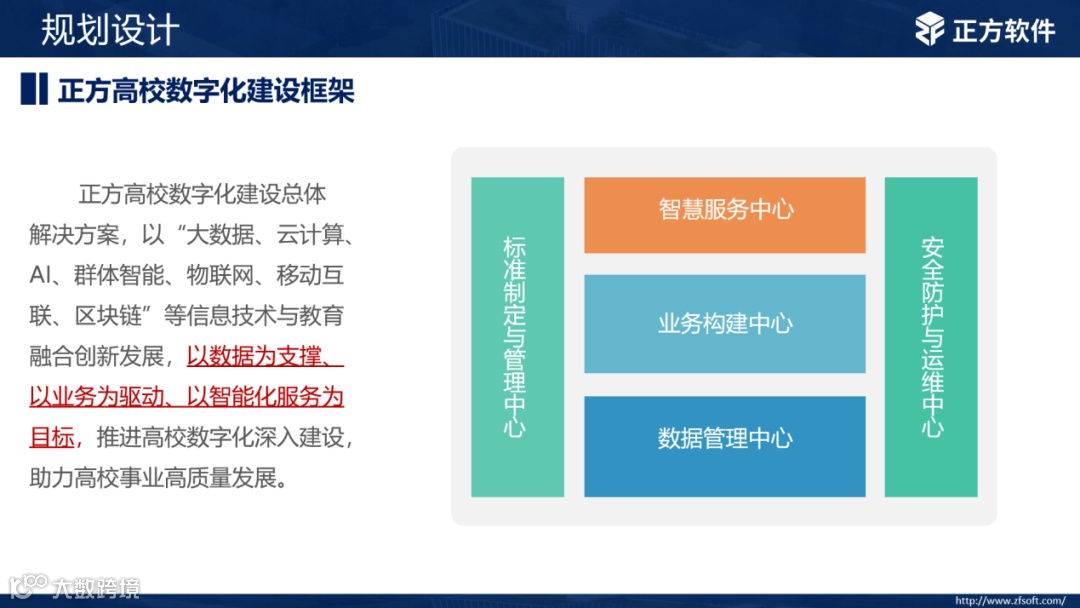 规划设计

正方软件

正方高校数字化建设框架

正方高校数字化建设总体解决方案，以“大数据、云计算、AI、群体智能、物联网、移动互联、区块链”等信息技术与教育融合创新发展，以数据为支撑、以业务为驱动、以智能化服务为目标，推进高校数字化深入建设，助力高校事业高质量发展。

标准制定与管理中心

智慧服务中心

业务构建中心

数据管理中心

安全防护与运维中心

大数跨境

http://www.zfsoft.com/